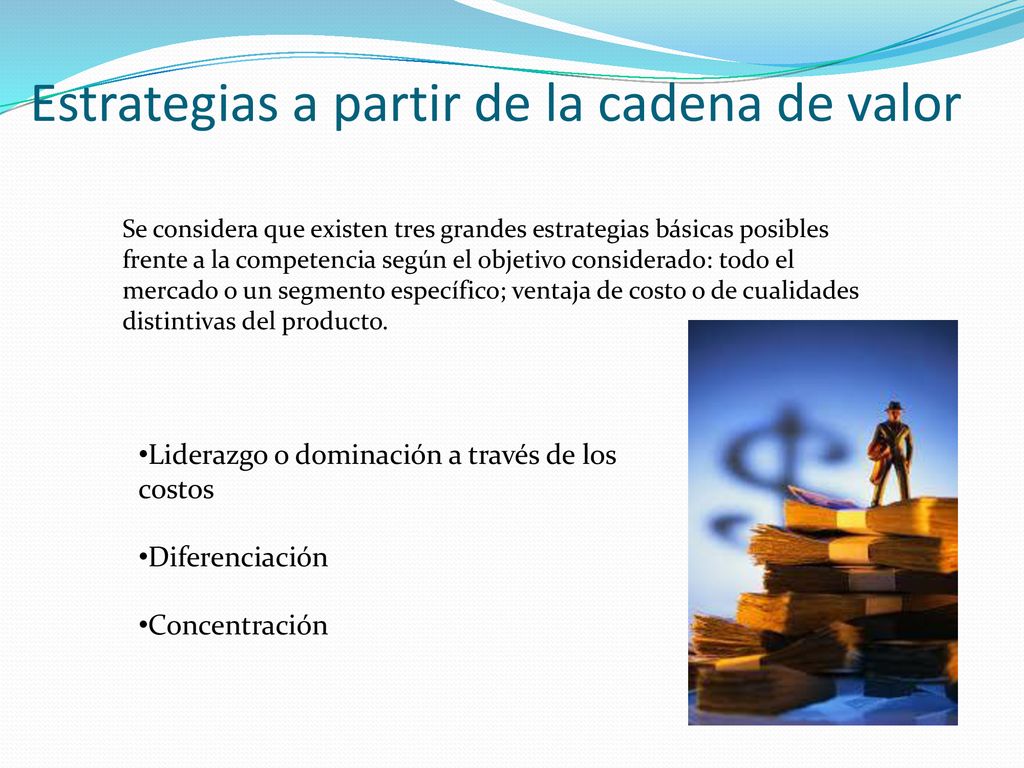 Estrategias a partir de la cadena de valor

Se considera que existen tres grandes estrategias básicas posibles frente a la competencia según el objetivo considerado: todo el mercado o un segmento específico; ventaja de costo o de cualidades distintivas del producto.

•Liderazgo o dominación a través de los costos

•Diferenciación

•Concentración